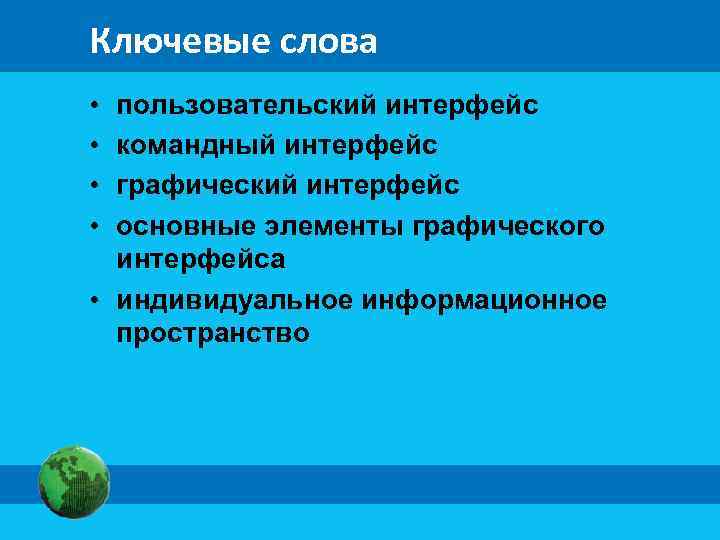 Ключевые слова

• пользовательский интерфейс
• командный интерфейс
• графический интерфейс
• основные элементы графического интерфейса
• индивидуальное информационное пространство